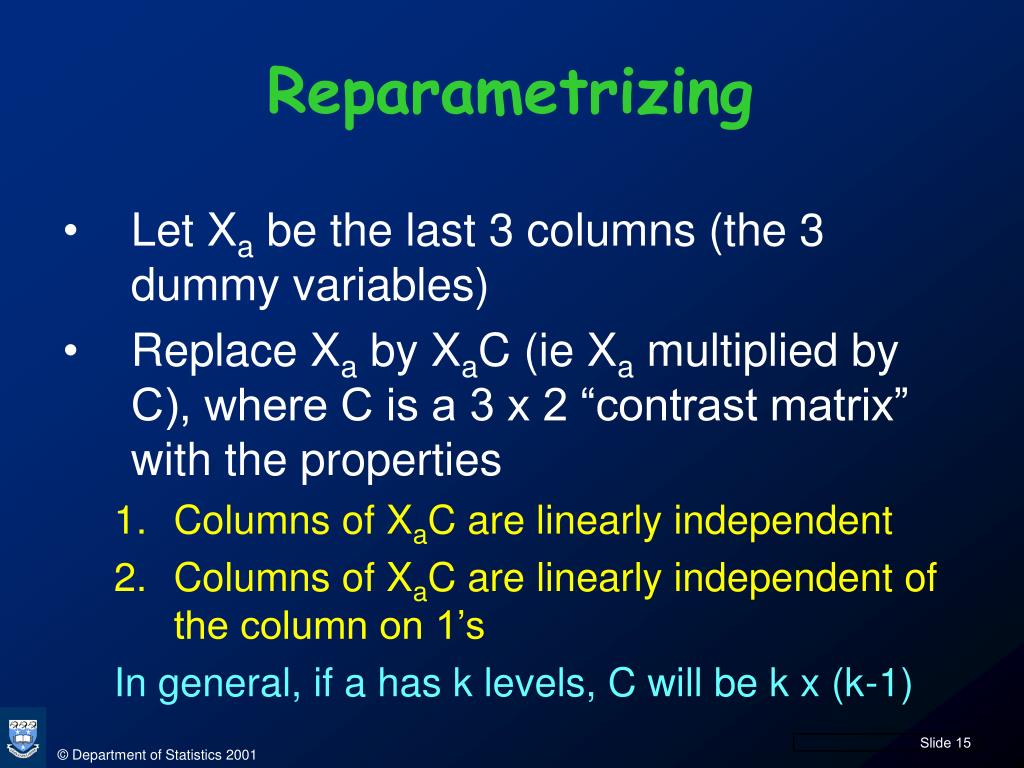 Reparametrizing

• Let $X_a$ be the last 3 columns (the 3 dummy variables)

• Replace $X_a$ by $X_aC$ (ie $X_a$ multiplied by C), where C is a 3 x 2 “contrast matrix” with the properties

1. Columns of $X_aC$ are linearly independent

2. Columns of $X_aC$ are linearly independent of the column on 1’s

In general, if a has k levels, C will be k x (k-1)

© Department of Statistics 2001

Slide 15